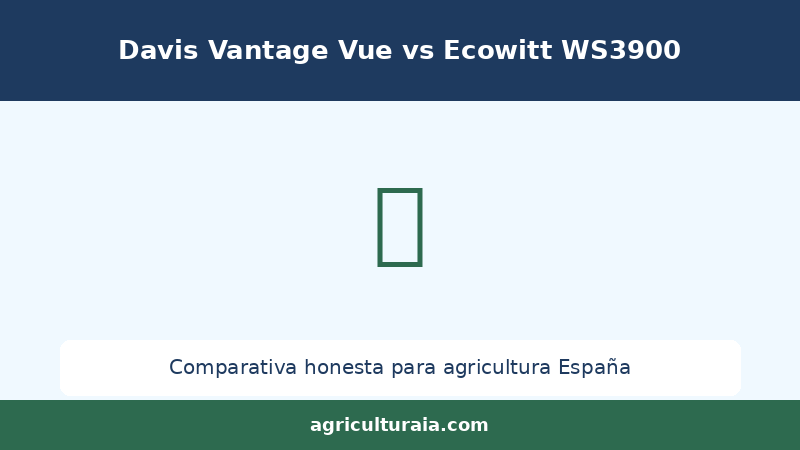 Davis Vantage Vue vs Ecowitt WS3900

Comparativa honesta para agricultura España

agriculturaia.com